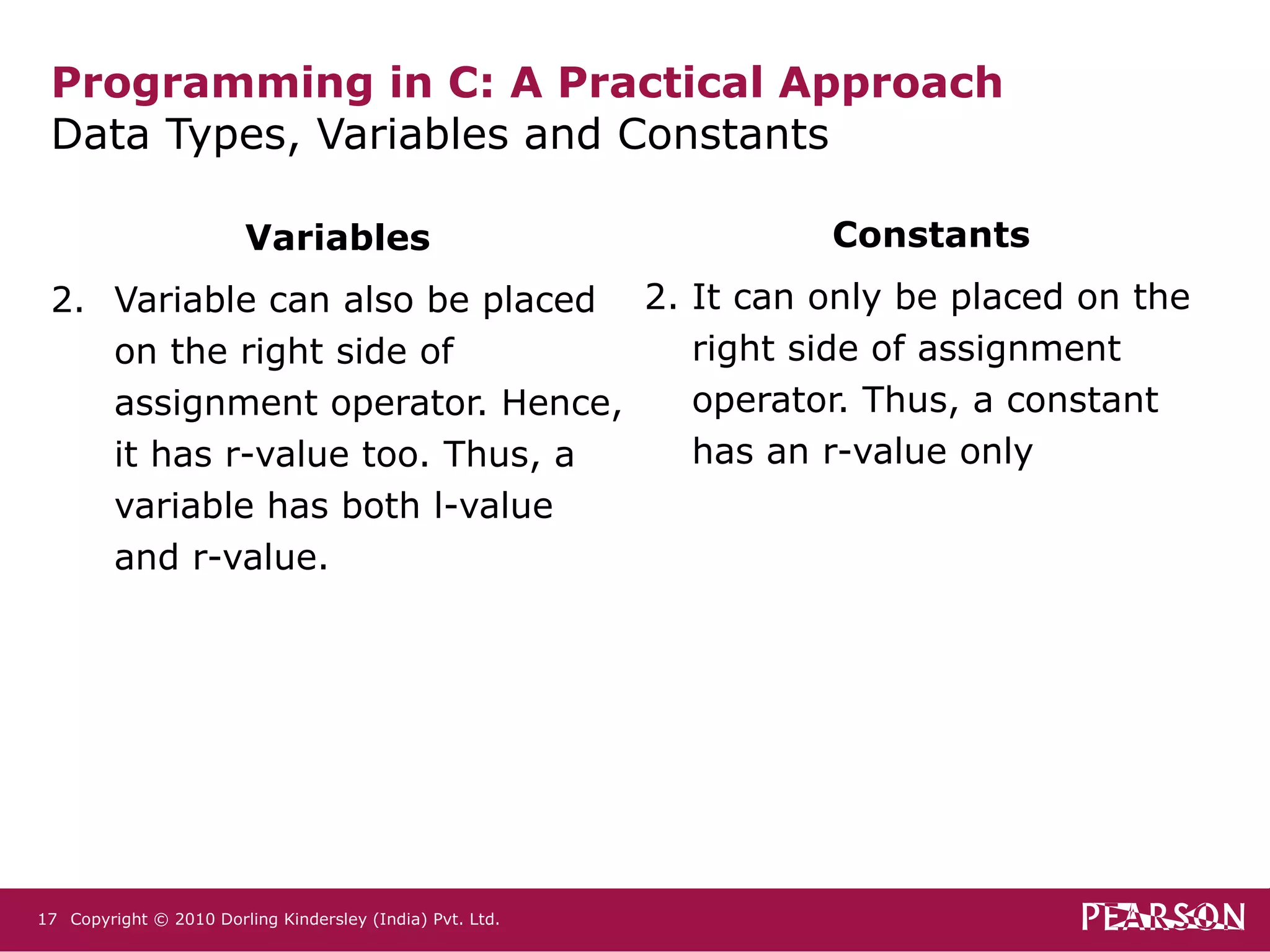 Programming in C: A Practical Approach
Data Types, Variables and Constants

Variables

2. Variable can also be placed on the right side of assignment operator. Hence, it has r-value too. Thus, a variable has both l-value and r-value.

Constants

2. It can only be placed on the right side of assignment operator. Thus, a constant has an r-value only

17 Copyright © 2010 Dorling Kindersley (India) Pvt. Ltd.

PEARSON